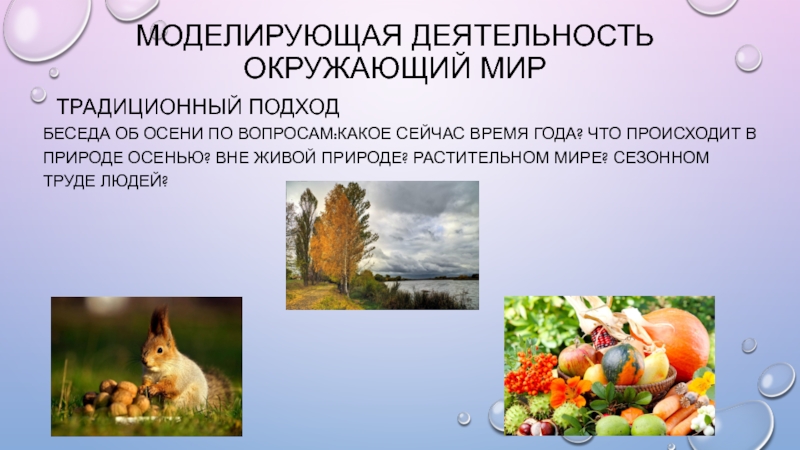 МОДЕЛИРУЮЩАЯ ДЕЯТЕЛЬНОСТЬ ОКРУЖАЮЩИЙ МИР

ТРАДИЦИОННЫЙ ПОДХОД

БЕСЕДА ОБ ОСЕНИ ПО ВОПРОСАМ:КАКОЕ СЕЙЧАС ВРЕМЯ ГОДА? ЧТО ПРОИСХОДИТ В ПРИРОДЕ ОСЕНЬЮ? ВНЕ ЖИВОЙ ПРИРОДЕ? РАСТИТЕЛЬНОМ МИРЕ? СЕЗОННОМ ТРУДЕ ЛЮДЕЙ?